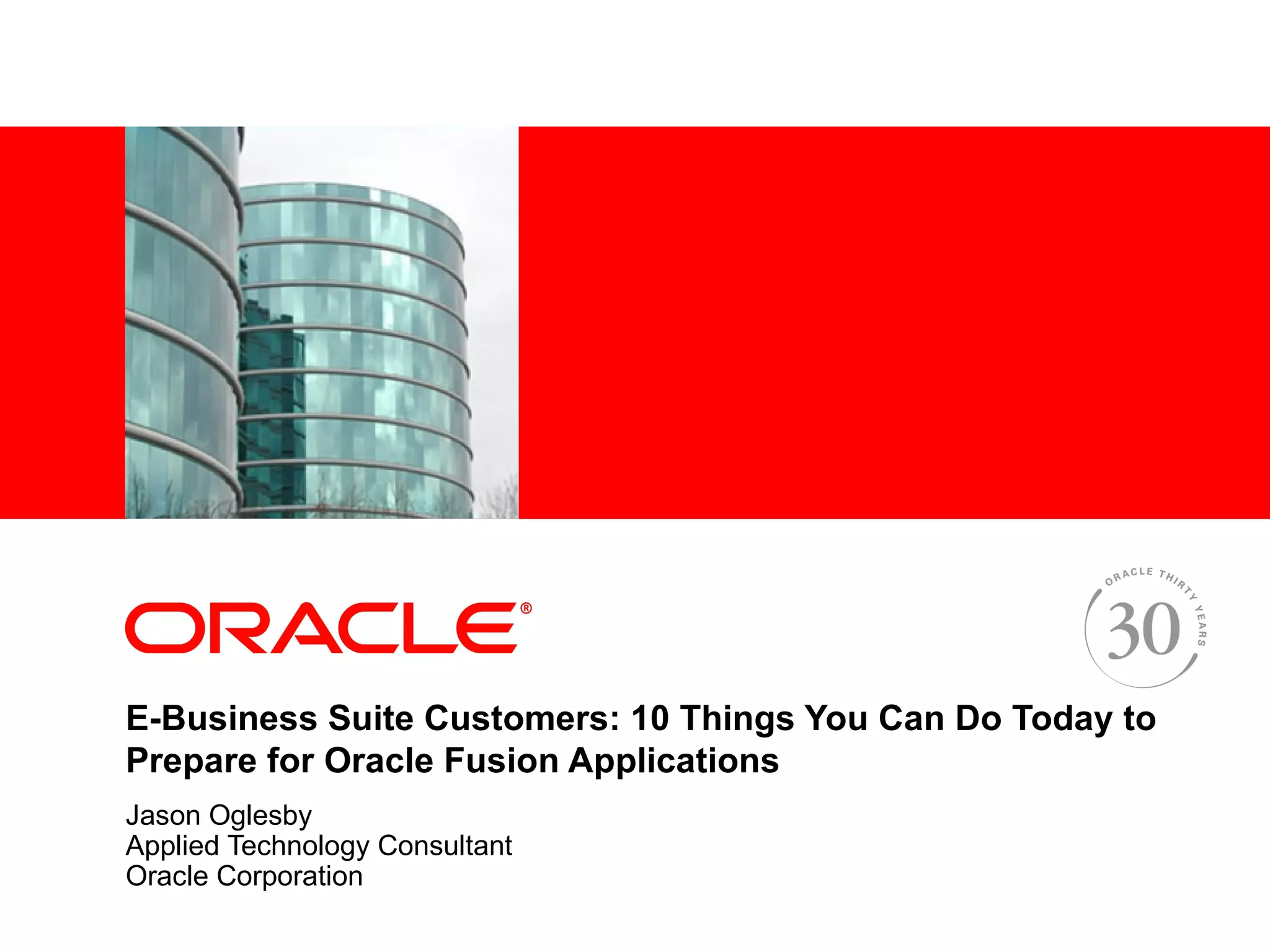 ORACLE®

ORACLE THIRTY YEARS
30

E-Business Suite Customers: 10 Things You Can Do Today to Prepare for Oracle Fusion Applications

Jason Oglesby
Applied Technology Consultant
Oracle Corporation